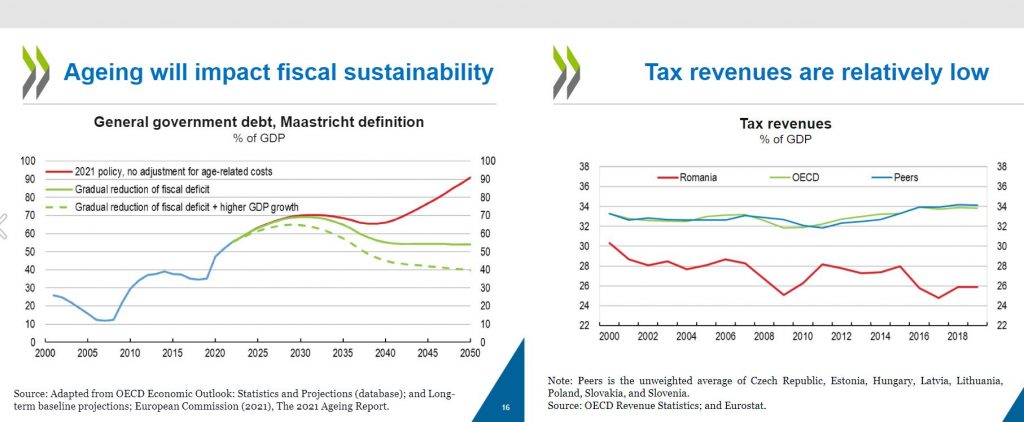 Ageing will impact fiscal sustainability

General government debt, Maastricht definition
% of GDP

2021 policy, no adjustment for age-related costs
Gradual reduction of fiscal deficit
Gradual reduction of fiscal deficit + higher GDP growth

100 90 80 70 60 50 40 30 20 10 0

100 90 80 70 60 50 40 30 20 10 0

2000 2005 2010 2015 2020 2025 2030 2035 2040 2045 2050

Source: Adapted from OECD Economic Outlook: Statistics and Projections (database); and Long-term baseline projections; European Commission (2021), The 2021 Ageing Report.

16

Tax revenues are relatively low

Tax revenues
% of GDP

Romania
OECD
Peers

38 36 34 32 30 28 26 24 22

38 36 34 32 30 28 26 24 22

2000 2002 2004 2006 2008 2010 2012 2014 2016 2018

Note: Peers is the unweighted average of Czech Republic, Estonia, Hungary, Latvia, Lithuania, Poland, Slovakia, and Slovenia.
Source: OECD Revenue Statistics; and Eurostat.